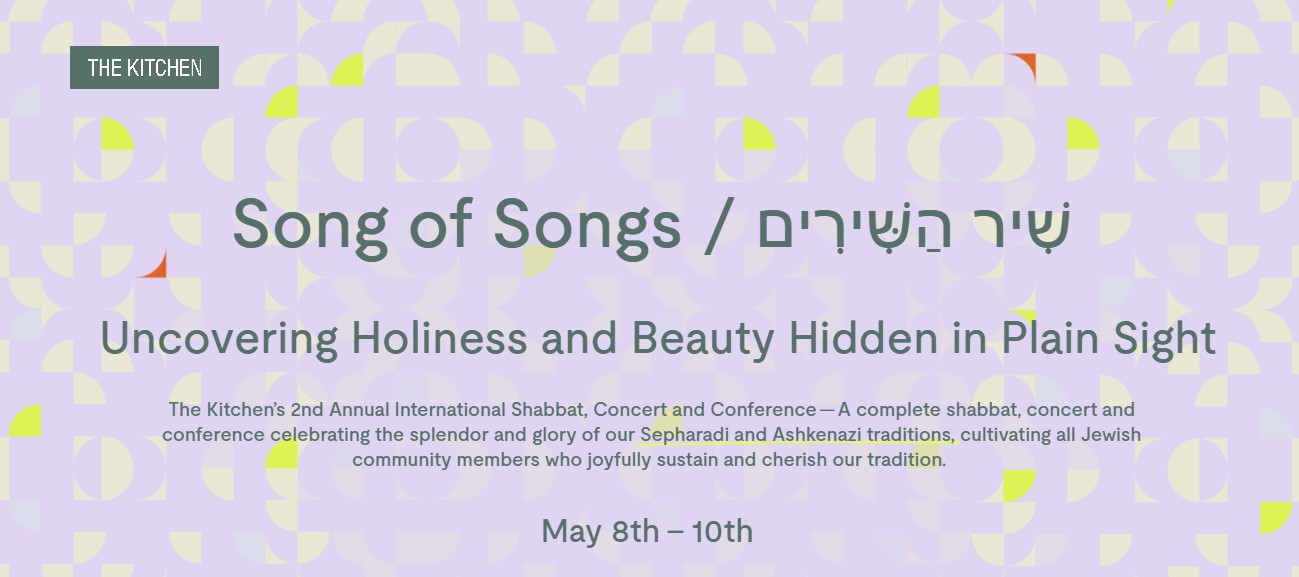 THE KITCHEN

Song of Songs / שִׁיר הַשִּׁירִים

Uncovering Holiness and Beauty Hidden in Plain Sight

The Kitchen's 2nd Annual International Shabbat, Concert and Conference — A complete shabbat, concert and conference celebrating the splendor and glory of our Sepharadi and Ashkenazi traditions, cultivating all Jewish community members who joyfully sustain and cherish our tradition.

May 8th – 10th